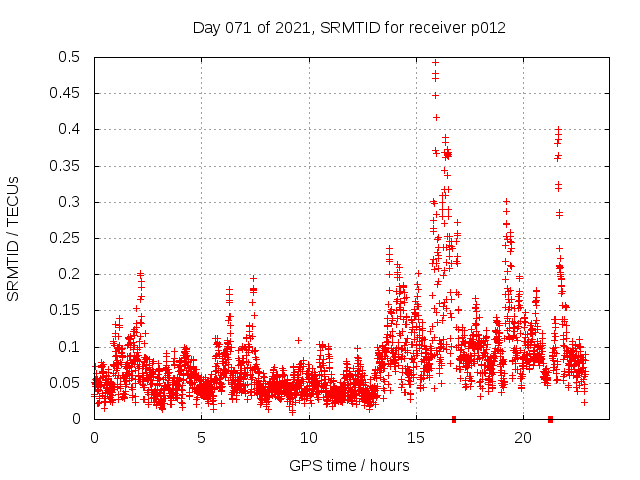 Day 071 of 2021, SRMTID for receiver p012

SRMTID / TECUs

0.5
0.45
0.4
0.35
0.3
0.25
0.2
0.15
0.1
0.05
0

0
5
10
15
20

GPS time / hours